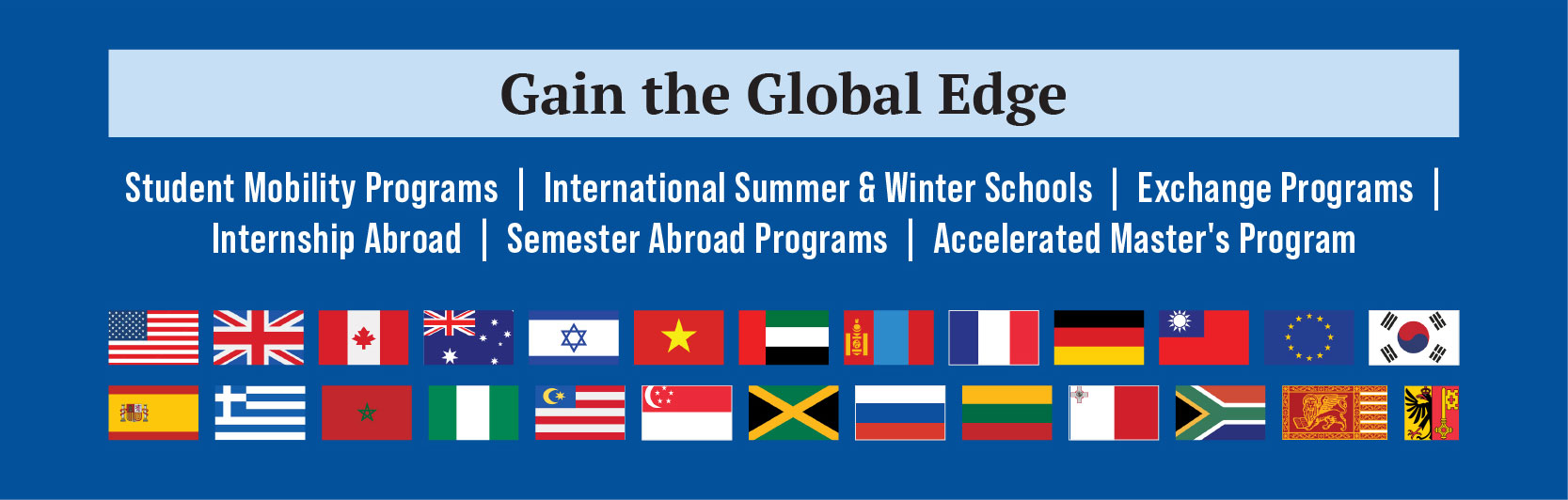 Gain the Global Edge

Student Mobility Programs | International Summer & Winter Schools | Exchange Programs | Internship Abroad | Semester Abroad Programs | Accelerated Master's Program